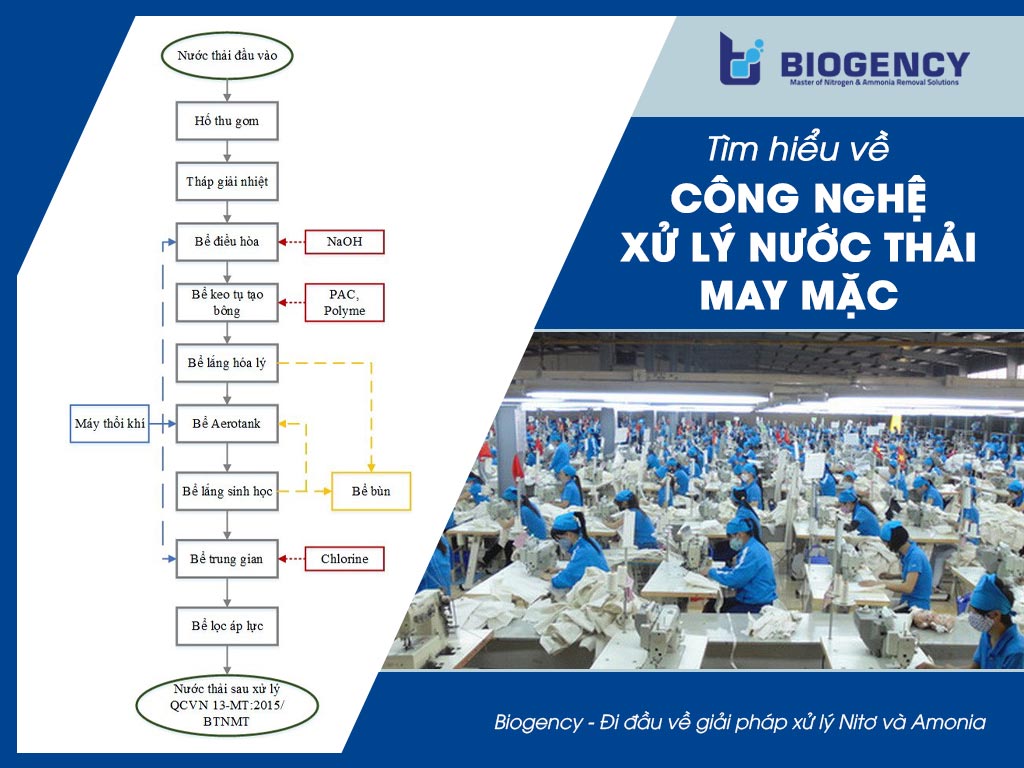 Nước thải đầu vào

Hố thu gom

Tháp giải nhiệt

Bể điều hòa

NaOH

Bể keo tụ tạo bông

PAC, Polyme

Bể lắng hóa lý

Máy thổi khí

Bể Aerotank

Bể lắng sinh học

Bể bùn

Bể trung gian

Chlorine

Bể lọc áp lực

Nước thải sau xử lý QCVN 13-MT:2015/ BTNMT

BIOGENCY
Master of Nitrogen & Ammonia Removal Solutions

Tìm hiểu về
CÔNG NGHỆ XỬ LÝ NƯỚC THẢI MAY MẶC

Biogency - Đi đầu về giải pháp xử lý Nitơ và Amonia